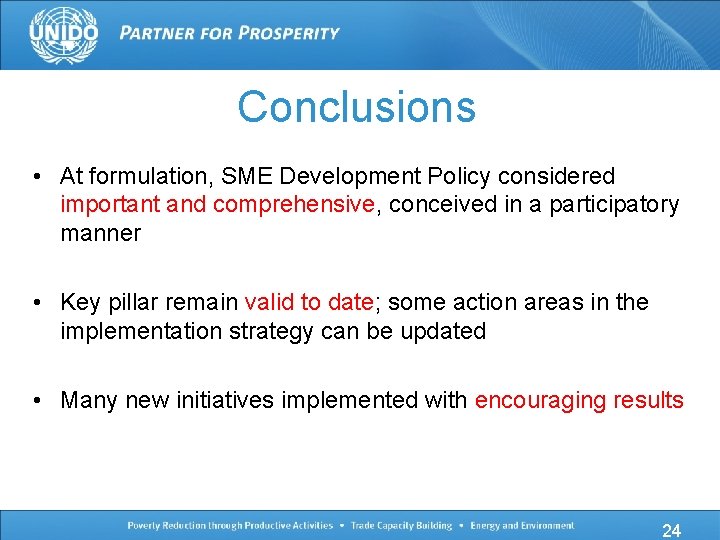 UNIDO PARTNER FOR PROSPERITY

Conclusions

• At formulation, SME Development Policy considered important and comprehensive, conceived in a participatory manner

• Key pillar remain valid to date; some action areas in the implementation strategy can be updated

• Many new initiatives implemented with encouraging results

Poverty Reduction through Productive Activities • Trade Capacity Building • Energy and Environment

24